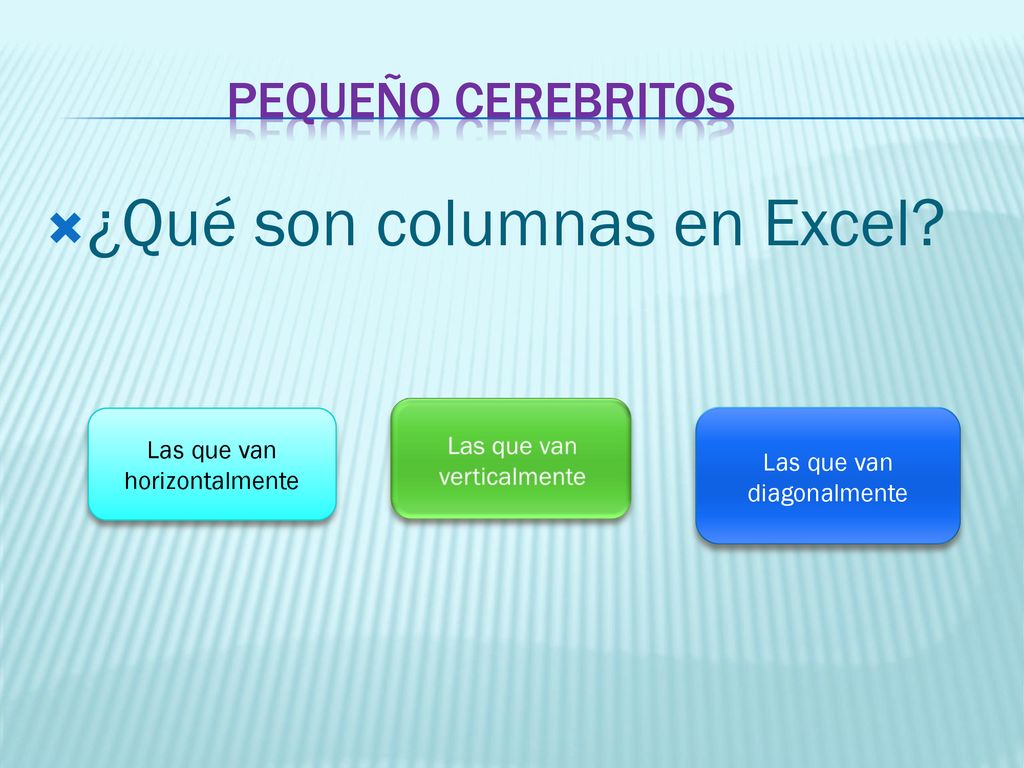 PEQUEÑO CEREBRITOS

¿Qué son columnas en Excel?

Las que van horizontalmente

Las que van verticalmente

Las que van diagonalmente